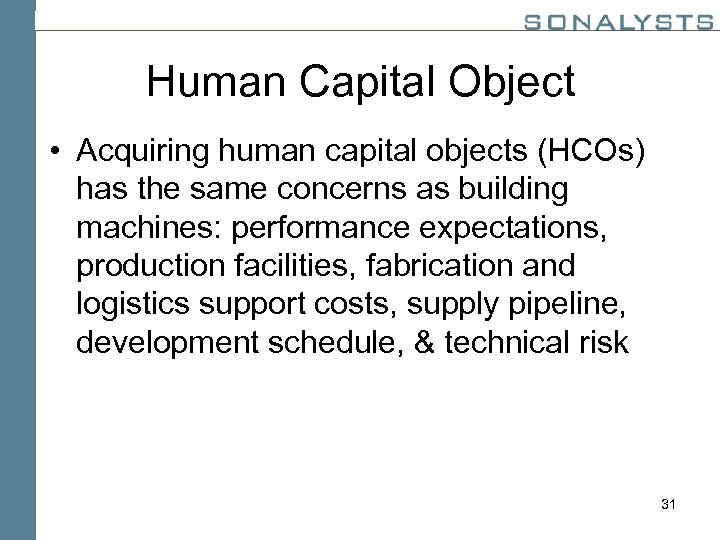 SONALYSTS

Human Capital Object

• Acquiring human capital objects (HCOs) has the same concerns as building machines: performance expectations, production facilities, fabrication and logistics support costs, supply pipeline, development schedule, & technical risk

31